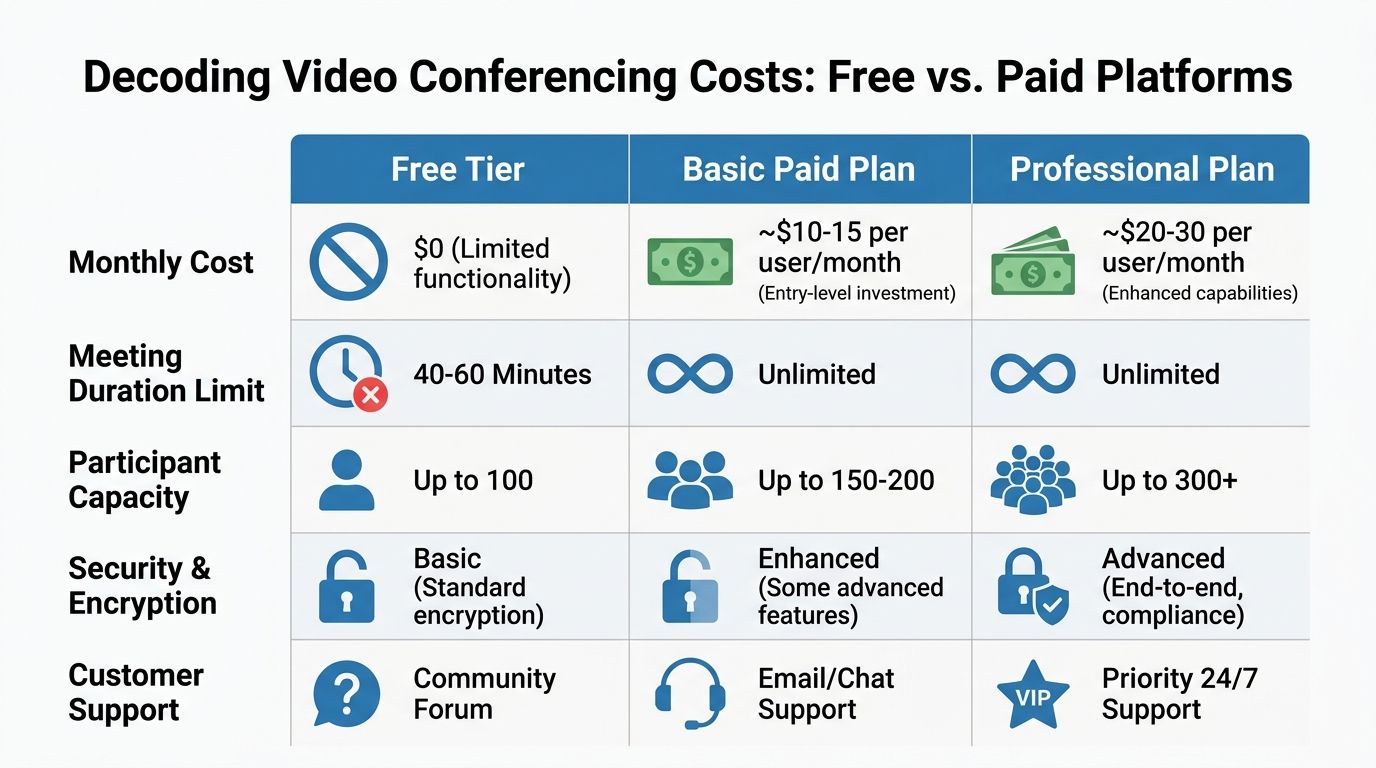 Decoding Video Conferencing Costs: Free vs. Paid Platforms

| | Free Tier | Basic Paid Plan | Professional Plan |
|---|---|---|---|
| Monthly Cost | \$0 (Limited functionality) | ~\$10-15 per user/month (Entry-level investment) | ~\$20-30 per user/month (Enhanced capabilities) |
| Meeting Duration Limit | 40-60 Minutes | Unlimited | Unlimited |
| Participant Capacity | Up to 100 | Up to 150-200 | Up to 300+ |
| Security & Encryption | Basic (Standard encryption) | Enhanced (Some advanced features) | Advanced (End-to-end, compliance) |
| Customer Support | Community Forum | Email/Chat Support | VIP Priority 24/7 Support |